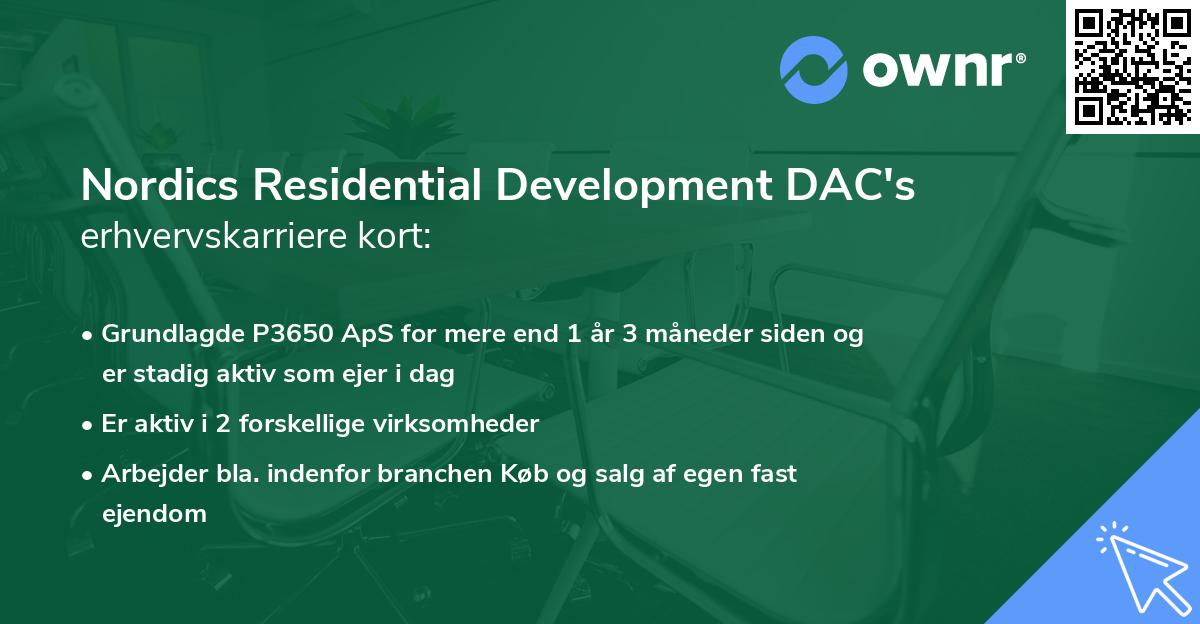 ownr®

Nordics Residential Development DAC's erhvervskarriere kort:

• Grundlagde P3650 ApS for mere end 1 år 3 måneder siden og er stadig aktiv som ejer i dag
• Er aktiv i 2 forskellige virksomheder
• Arbejder bla. indenfor branchen Køb og salg af egen fast ejendom